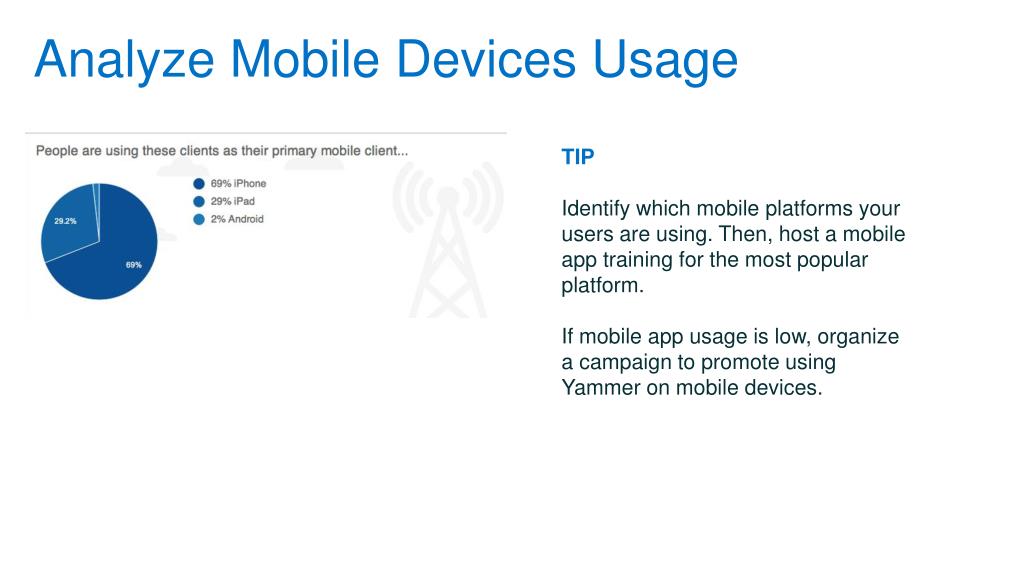 Analyze Mobile Devices Usage

People are using these clients as their primary mobile client...

69% iPhone
29% iPad
2% Android

29.2%

69%

TIP

Identify which mobile platforms your users are using. Then, host a mobile app training for the most popular platform.

If mobile app usage is low, organize a campaign to promote using Yammer on mobile devices.